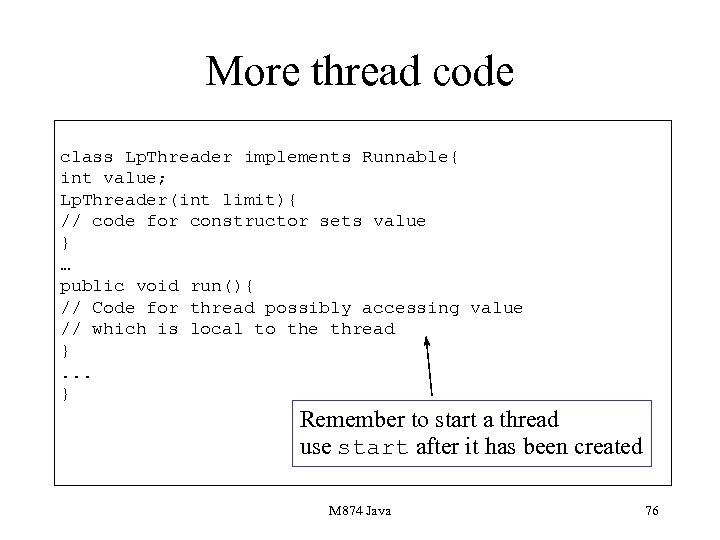 More thread code

class LpThreader implements Runnable{
int value;
LpThreader(int limit){
// code for constructor sets value
}
…
public void run(){
// Code for thread possibly accessing value
// which is local to the thread
}
...
}

Remember to start a thread
use start after it has been created

M874 Java

76